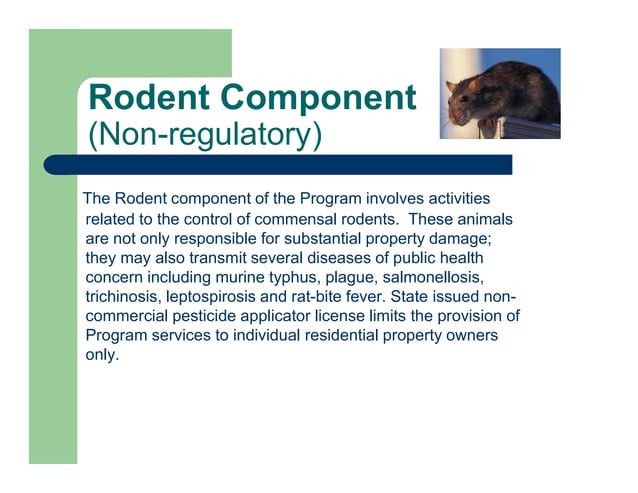 Rodent Component
(Non-regulatory)

The Rodent component of the Program involves activities related to the control of commensal rodents. These animals are not only responsible for substantial property damage; they may also transmit several diseases of public health concern including murine typhus, plague, salmonellosis, trichinosis, leptospirosis and rat-bite fever. State issued non-commercial pesticide applicator license limits the provision of Program services to individual residential property owners only.